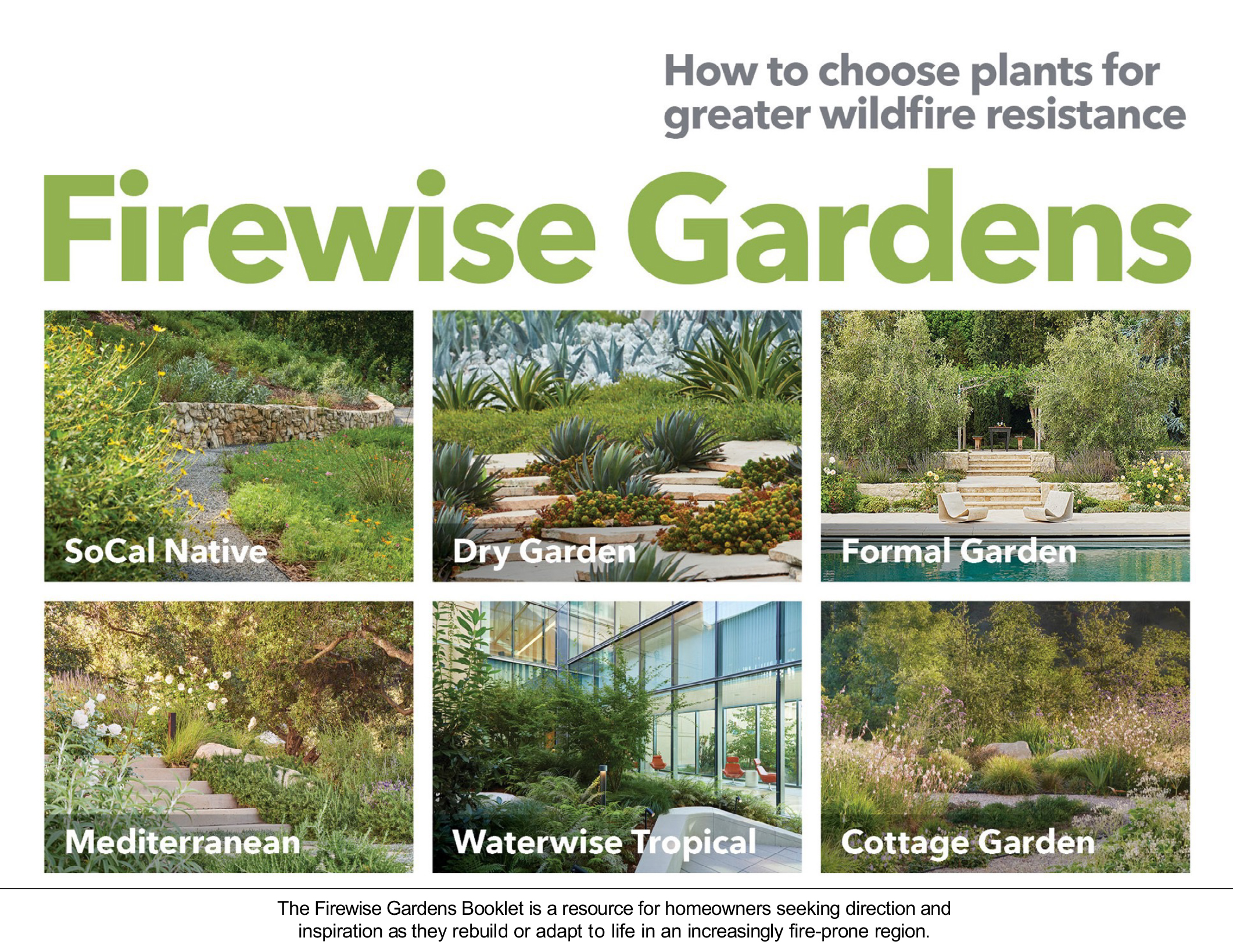 How to choose plants for greater wildfire resistance

Firewise Gardens

SoCal Native

Dry Garden

Formal Garden

Mediterranean

Waterwise Tropical

Cottage Garden

The Firewise Gardens Booklet is a resource for homeowners seeking direction and inspiration as they rebuild or adapt to life in an increasingly fire-prone region.